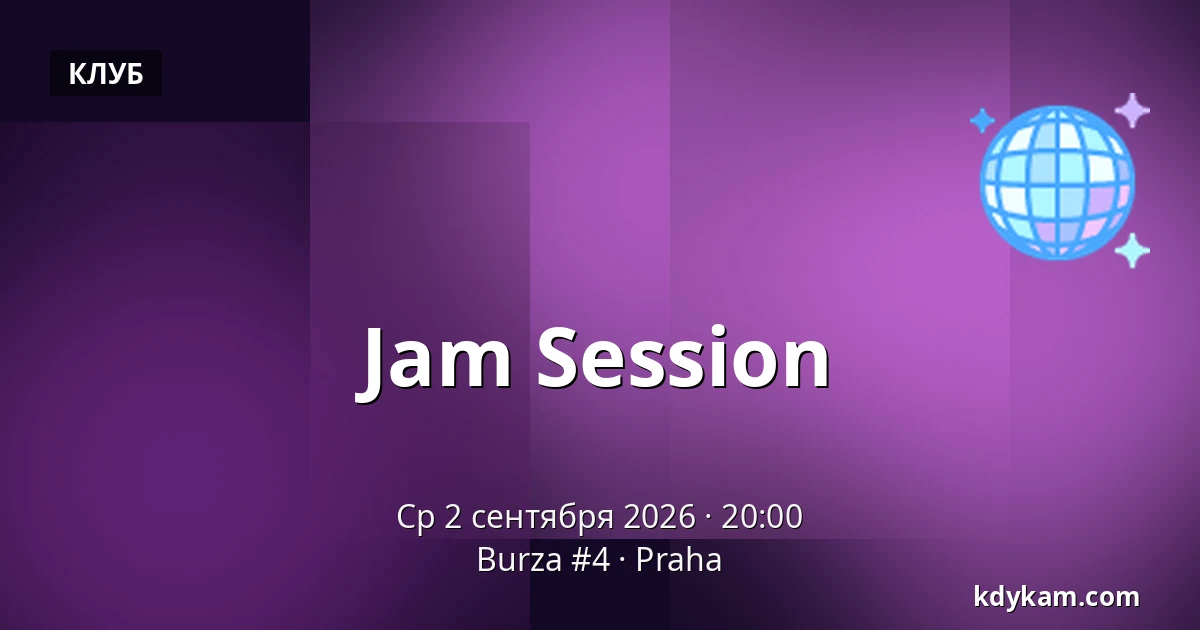 КЛУБ

Jam Session

Ср 2 сентября 2026 · 20:00
Burza #4 · Praha

kdykam.com